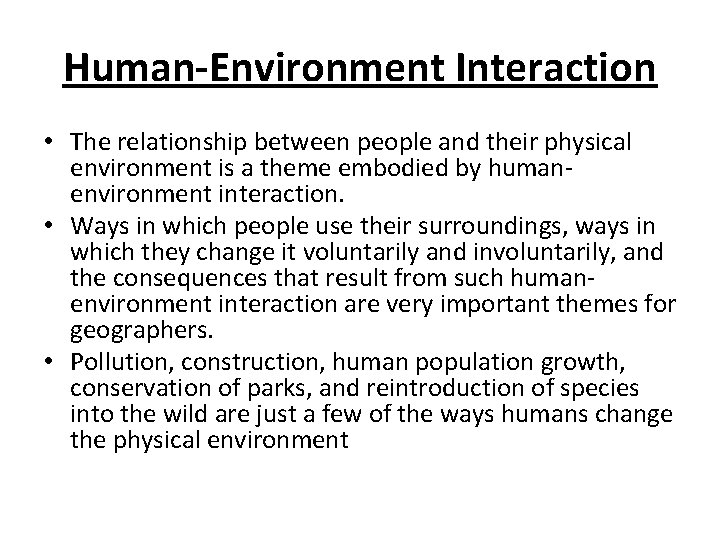 Human-Environment Interaction

• The relationship between people and their physical environment is a theme embodied by human-environment interaction.
• Ways in which people use their surroundings, ways in which they change it voluntarily and involuntarily, and the consequences that result from such human-environment interaction are very important themes for geographers.
• Pollution, construction, human population growth, conservation of parks, and reintroduction of species into the wild are just a few of the ways humans change the physical environment